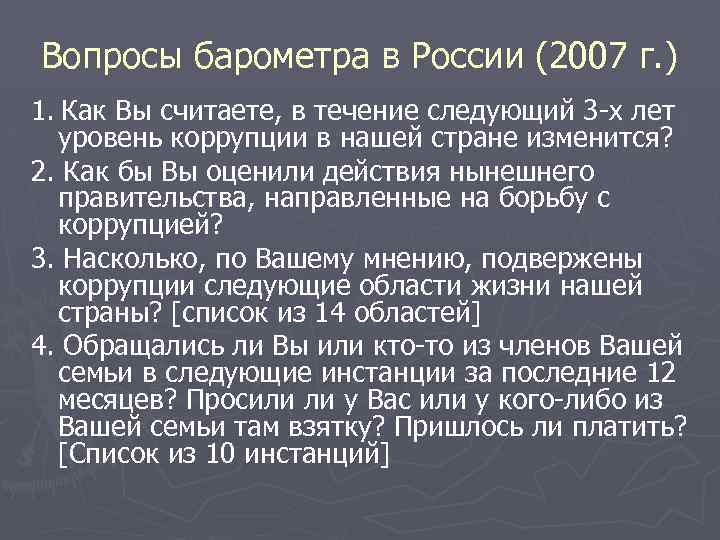 Вопросы барометра в России (2007 г.)

1. Как Вы считаете, в течение следующий 3-х лет уровень коррупции в нашей стране изменится?

2. Как бы Вы оценили действия нынешнего правительства, направленные на борьбу с коррупцией?

3. Насколько, по Вашему мнению, подвержены коррупции следующие области жизни нашей страны? [список из 14 областей]

4. Обращались ли Вы или кто-то из членов Вашей семьи в следующие инстанции за последние 12 месяцев? Просили ли у Вас или у кого-либо из Вашей семьи там взятку? Пришлось ли платить? [Список из 10 инстанций]